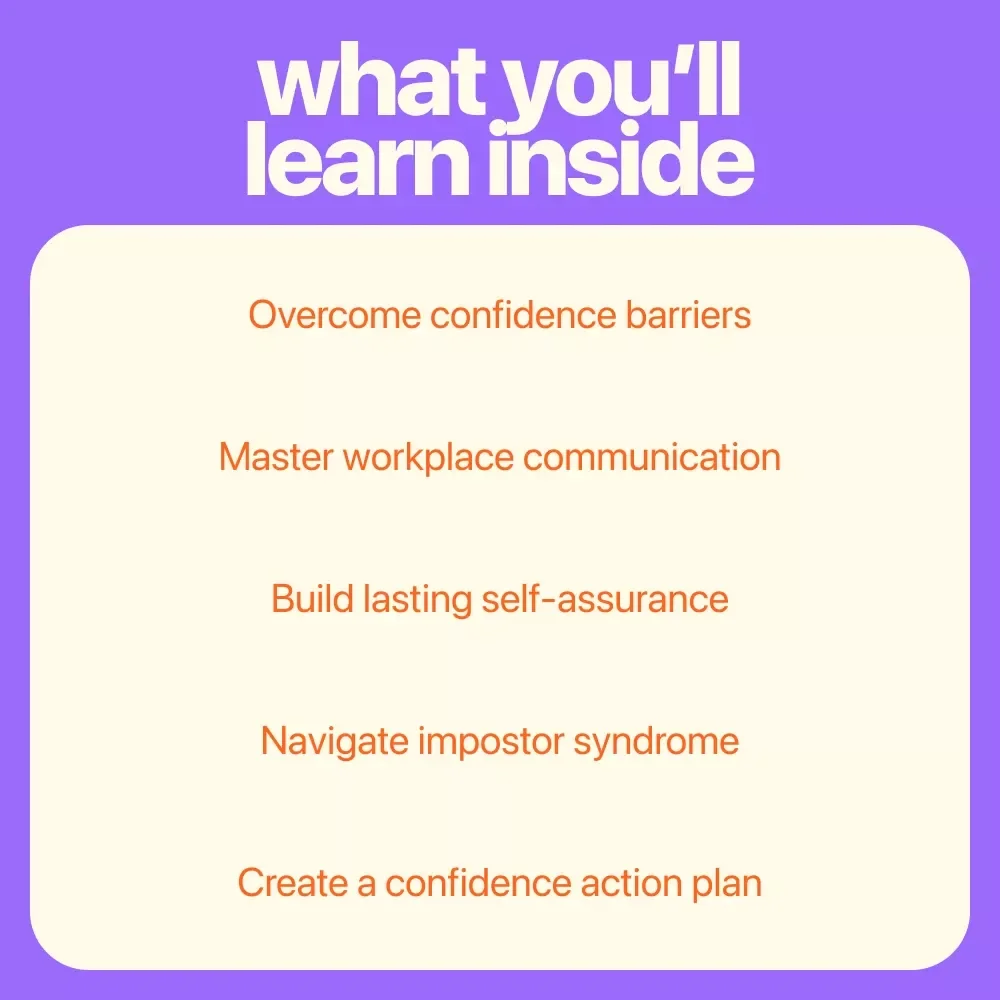 what you’ll learn inside

Overcome confidence barriers

Master workplace communication

Build lasting self-assurance

Navigate impostor syndrome

Create a confidence action plan